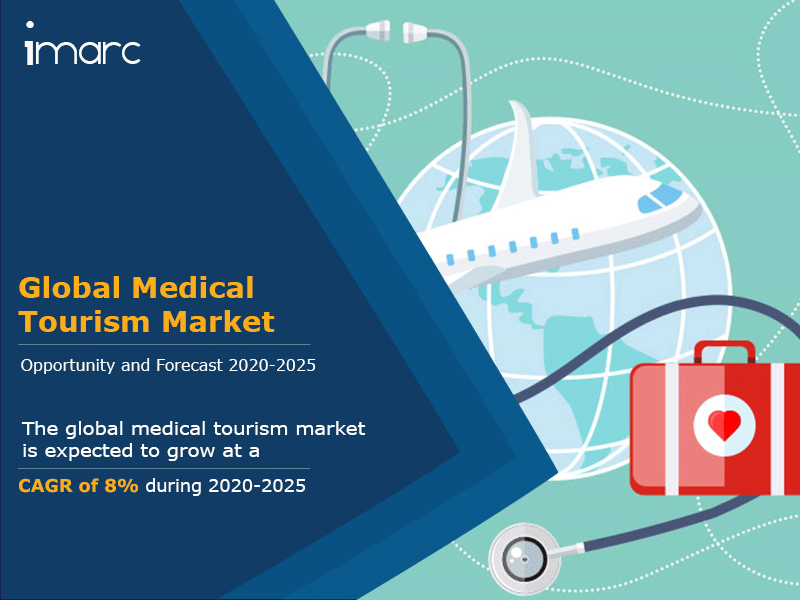 imarc

Global Medical Tourism Market

Opportunity and Forecast 2020-2025

The global medical tourism market is expected to grow at a CAGR of 8% during 2020-2025